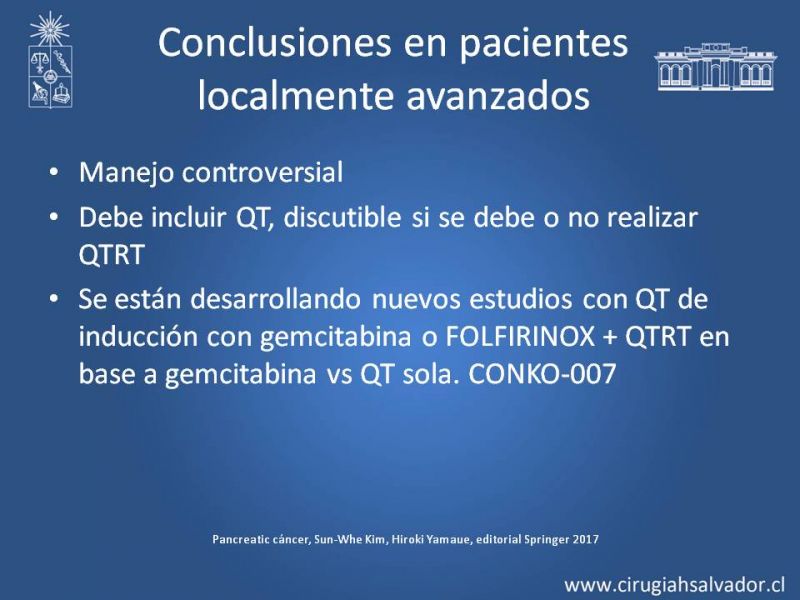 Conclusiones en pacientes localmente avanzados

• Manejo controversial
• Debe incluir QT, discutible si se debe o no realizar QTRT
• Se están desarrollando nuevos estudios con QT de inducción con gemcitabina o FOLFIRINOX + QTRT en base a gemcitabina vs QT sola. CONKO-007

Pancreatic cáncer, Sun-Whe Kim, Hiroki Yamaue, editorial Springer 2017

www.cirugiahsalvador.cl